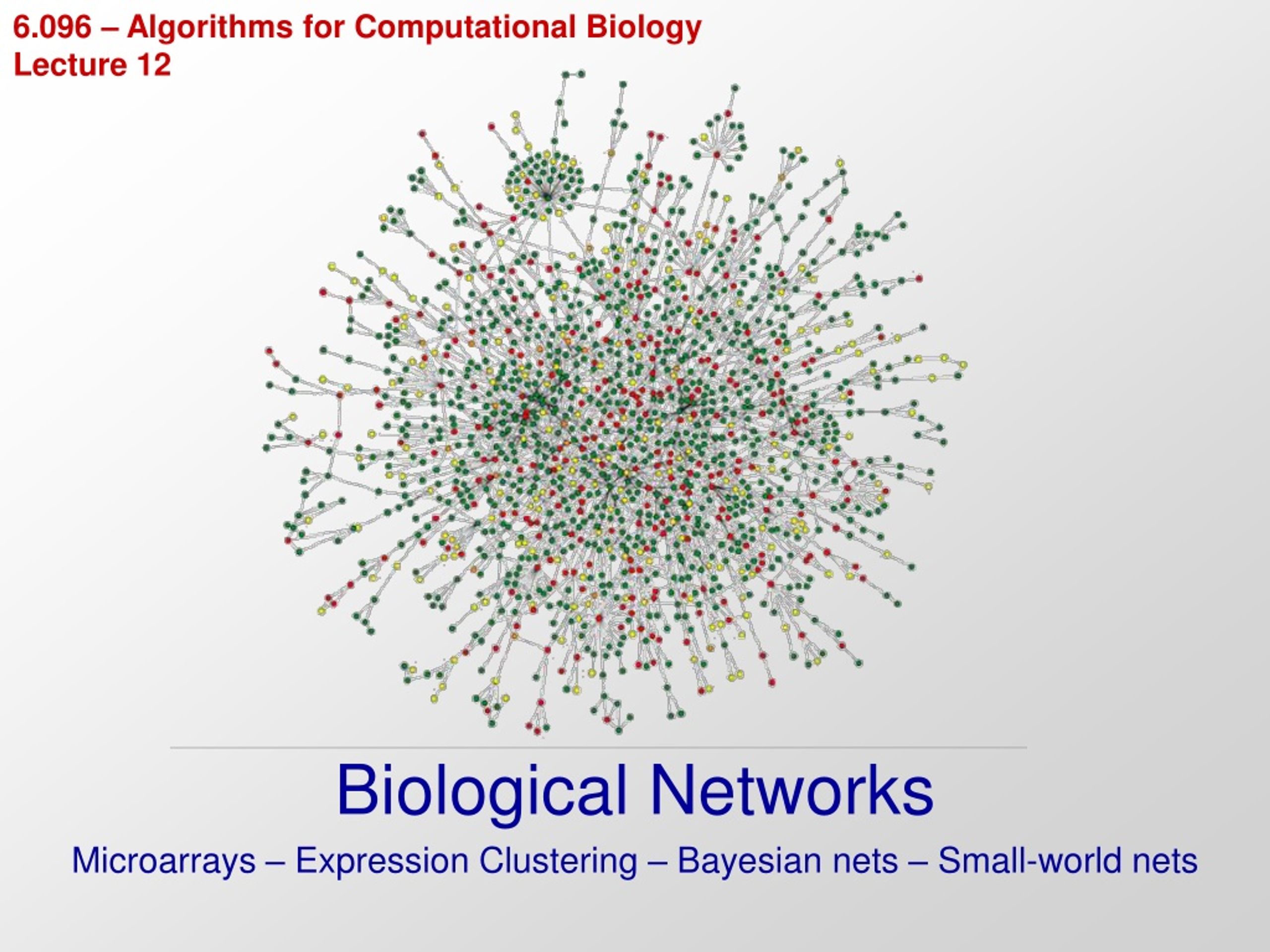 6.096 – Algorithms for Computational Biology
Lecture 12

Biological Networks

Microarrays – Expression Clustering – Bayesian nets – Small-world nets